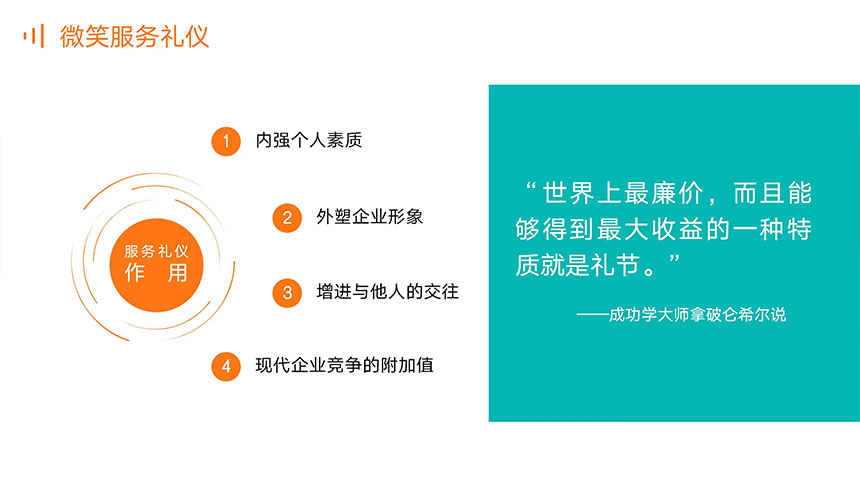 微笑服务礼仪

服务礼仪
作 用

1 内强个人素质

2 外塑企业形象

3 增进与他人的交往

4 现代企业竞争的附加值

“世界上最廉价，而且能够得到最大收益的一种特质就是礼节。”

——成功学大师拿破仑希尔说